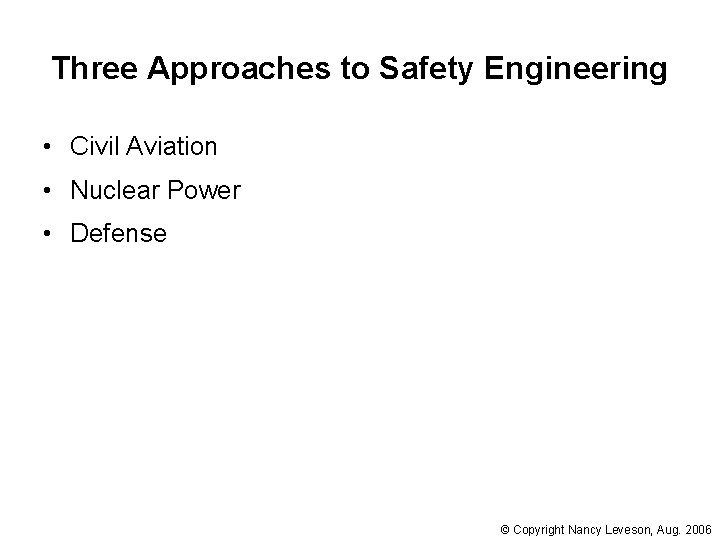 Three Approaches to Safety Engineering

• Civil Aviation
• Nuclear Power
• Defense

© Copyright Nancy Leveson, Aug. 2006